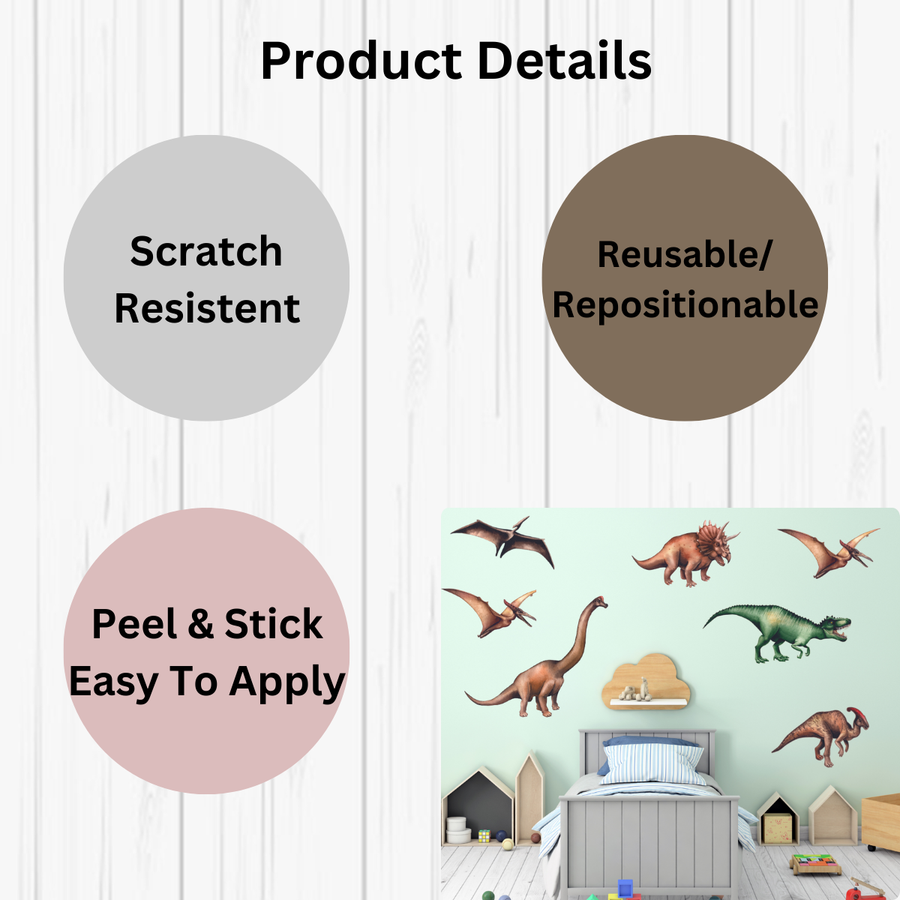 Product Details

Scratch Resistent

Reusable/ Repositionable

Peel & Stick Easy To Apply